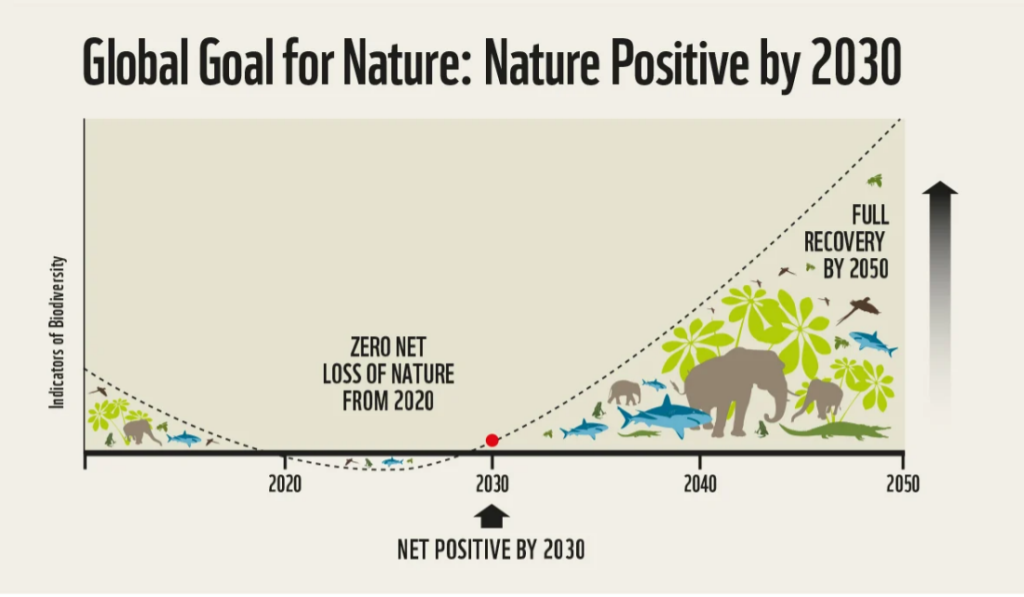 Global Goal for Nature: Nature Positive by 2030

Indicators of Biodiversity

ZERO NET LOSS OF NATURE FROM 2020

FULL RECOVERY BY 2050

2020
2030
2040
2050

NET POSITIVE BY 2030